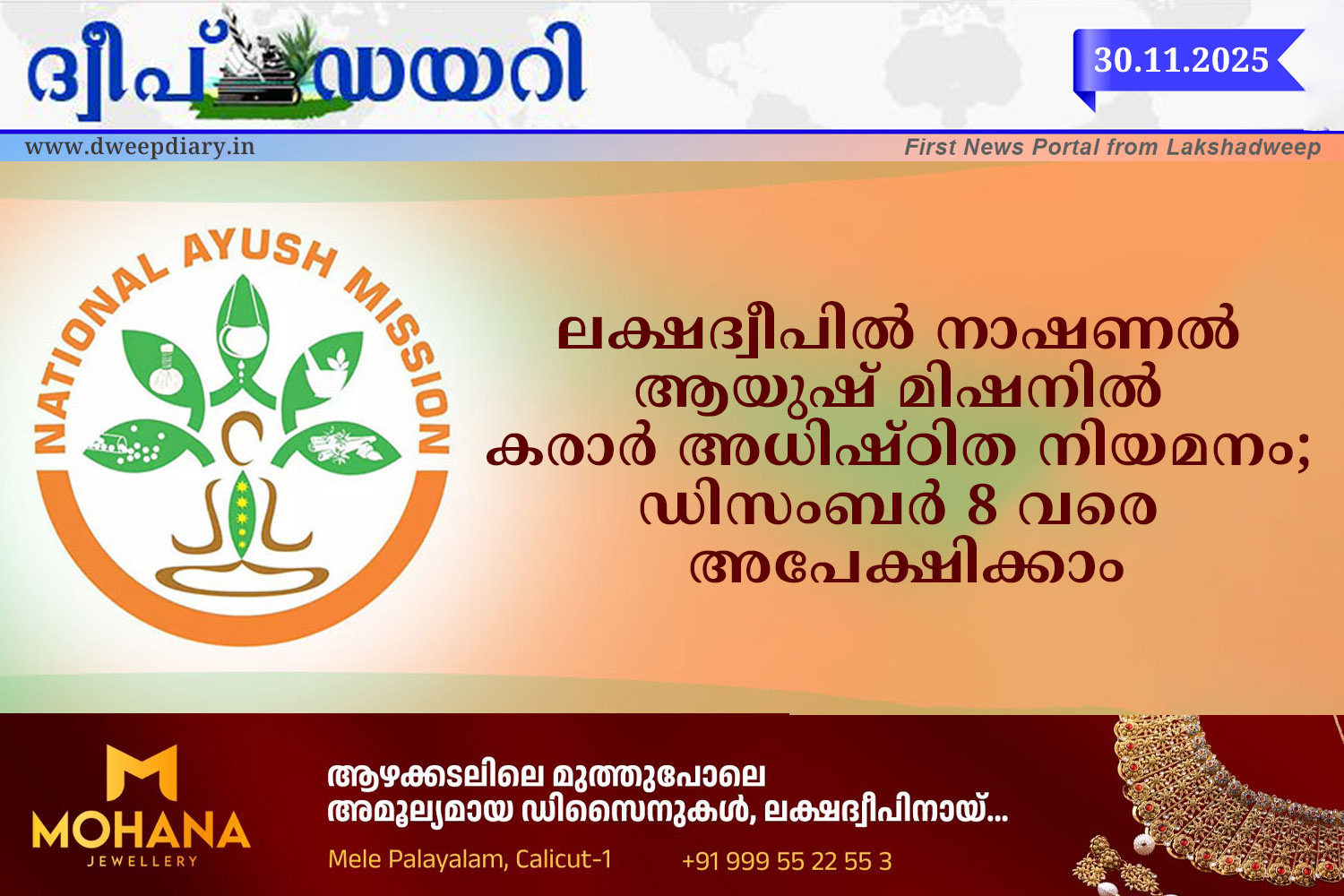 ദ്വീപ് ഡയറി

30.11.2025

www.dweepdiary.in

First News Portal from Lakshadweep

NATIONAL AYUSH MISSION

ലക്ഷദ്വീപിൽ നാഷണൽ ആയുഷ് മിഷനിൽ കരാർ അധിഷ്ഠിത നിയമനം; ഡിസംബർ 8 വരെ അപേക്ഷിക്കാം

MOHANA
JEWELLERY

ആഴക്കടലിലെ മുത്തുപോലെ അമൂല്യമായ ഡിസൈനുകൾ, ലക്ഷദ്വീപിനായ്...

Mele Palayalam, Calicut-1

+91 999 55 22 55 3